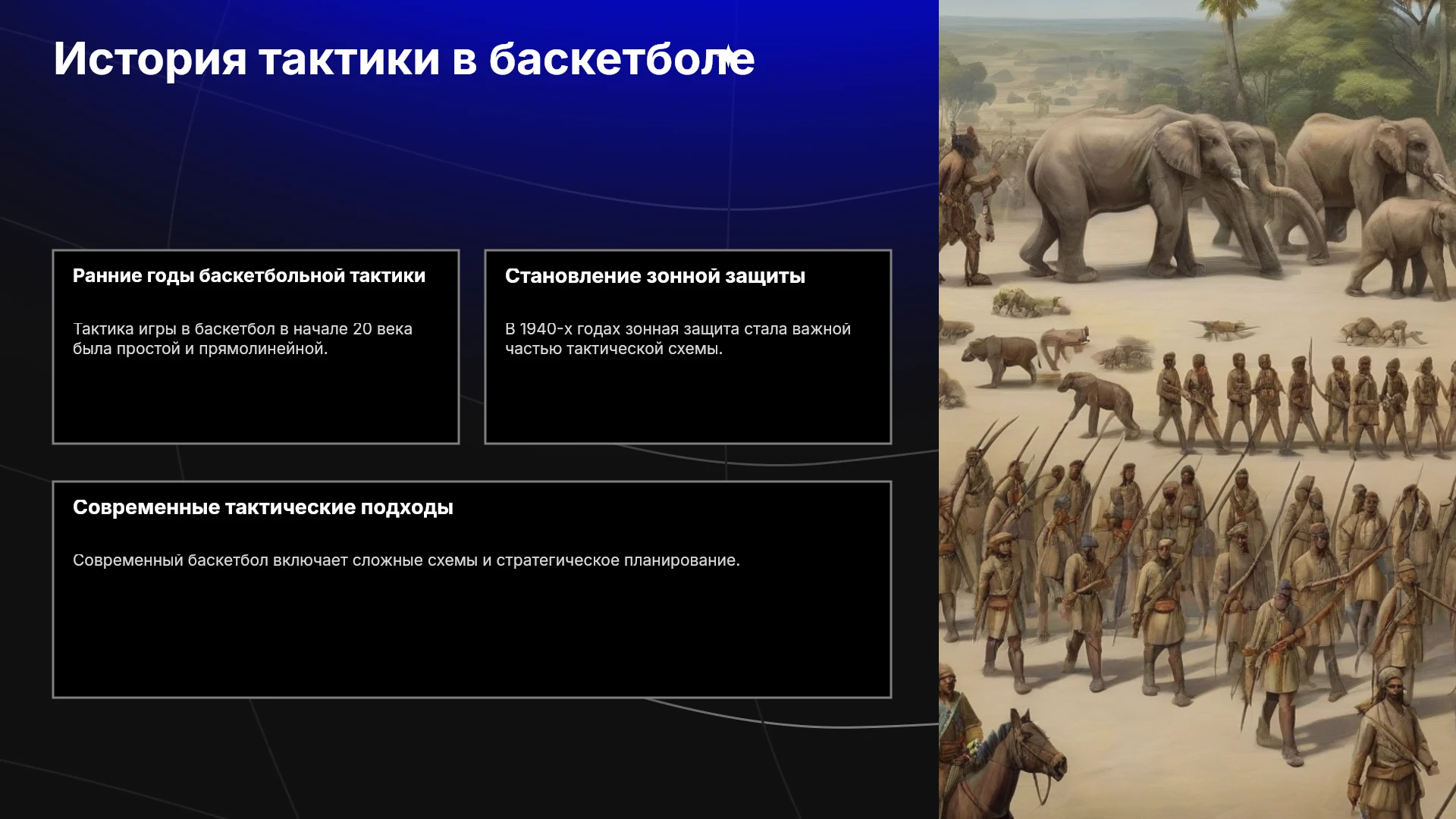 История тактики в баскетболе

Ранние годы баскетбольной тактики

Тактика игры в баскетбол в начале 20 века была простой и прямолинейной.

Становление зонной защиты

В 1940-х годах зонная защита стала важной частью тактической схемы.

Современные тактические подходы

Современный баскетбол включает сложные схемы и стратегическое планирование.